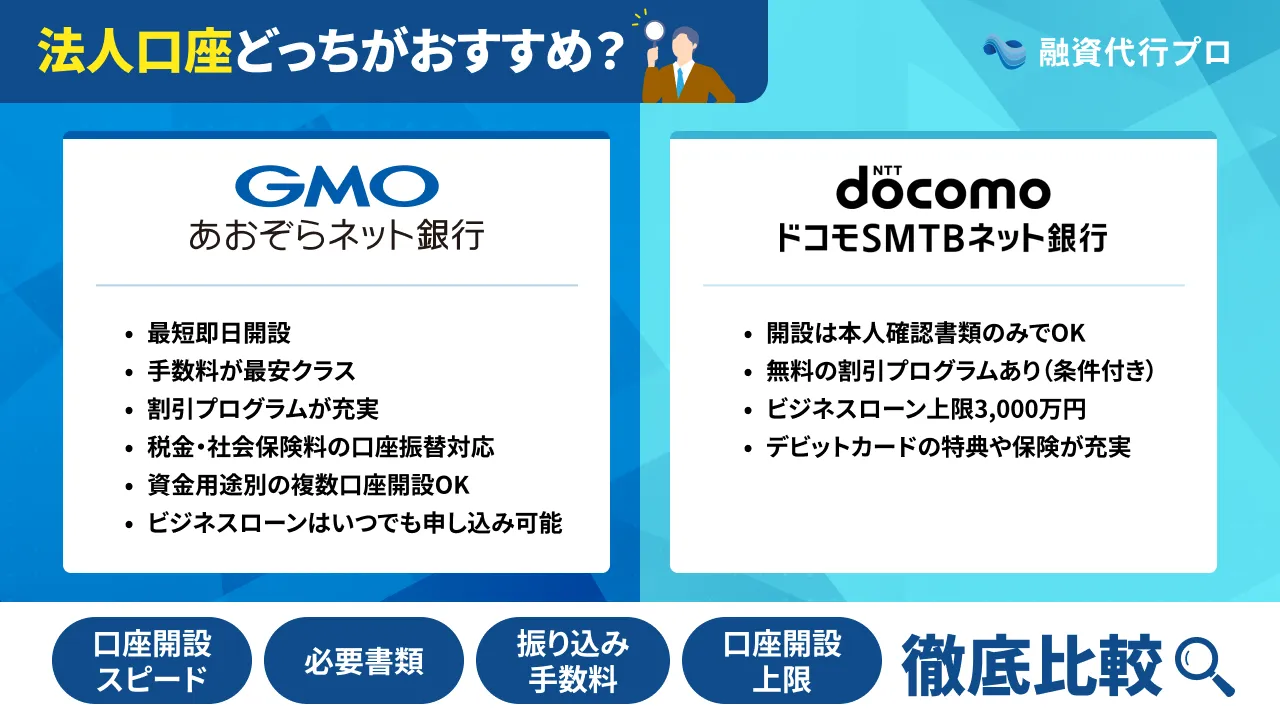 法人口座どっちがおすすめ？

融資代行プロ

GMO
あおぞらネット銀行

- 最短即日開設
- 手数料が最安クラス
- 割引プログラムが充実
- 税金・社会保険料の口座振替対応
- 資金用途別の複数口座開設OK
- ビジネスローンはいつでも申し込み可能

NTT docomo
ドコモSMTBネット銀行

- 開設は本人確認書類のみでOK
- 無料の割引プログラムあり（条件付き）
- ビジネスローン上限3,000万円
- デビットカードの特典や保険が充実

口座開設スピード
必要書類
振り込み手数料
口座開設上限
徹底比較